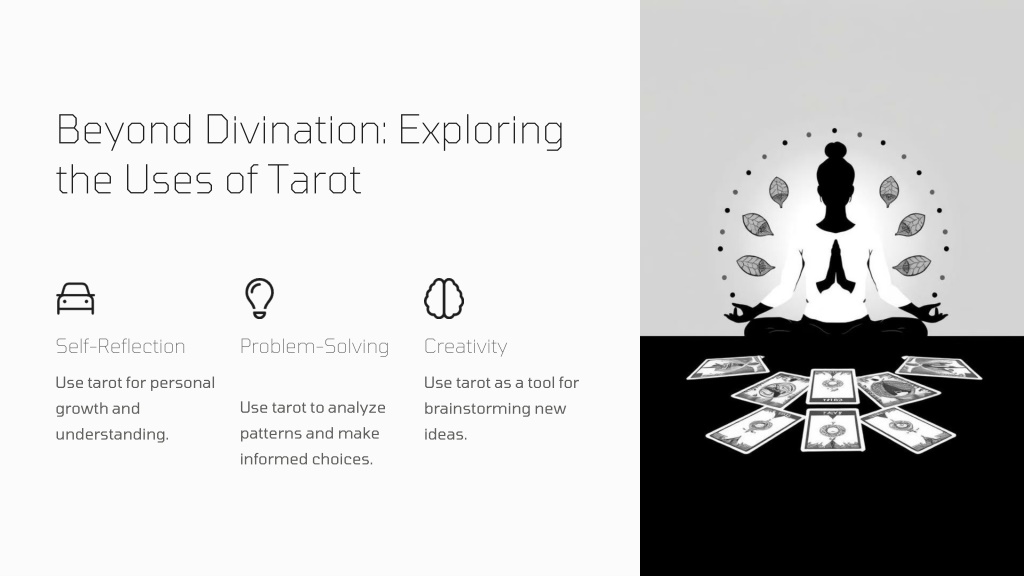 Beyond Divination: Exploring the Uses of Tarot

Self-Reflection

Use tarot for personal growth and understanding.

Problem-Solving

Use tarot to analyze patterns and make informed choices.

Creativity

Use tarot as a tool for brainstorming new ideas.